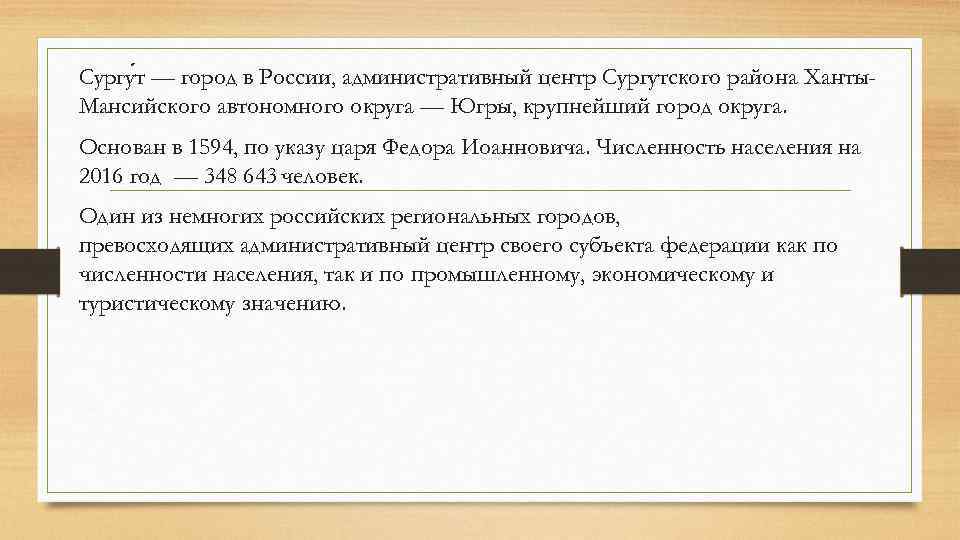 Сургу́т — город в России, административный центр Сургутского района Ханты-Мансийского автономного округа — Югры, крупнейший город округа.

Основан в 1594, по указу царя Федора Иоанновича. Численность населения на 2016 год — 348 643 человек.

Один из немногих российских региональных городов, превосходящих административный центр своего субъекта федерации как по численности населения, так и по промышленному, экономическому и туристическому значению.